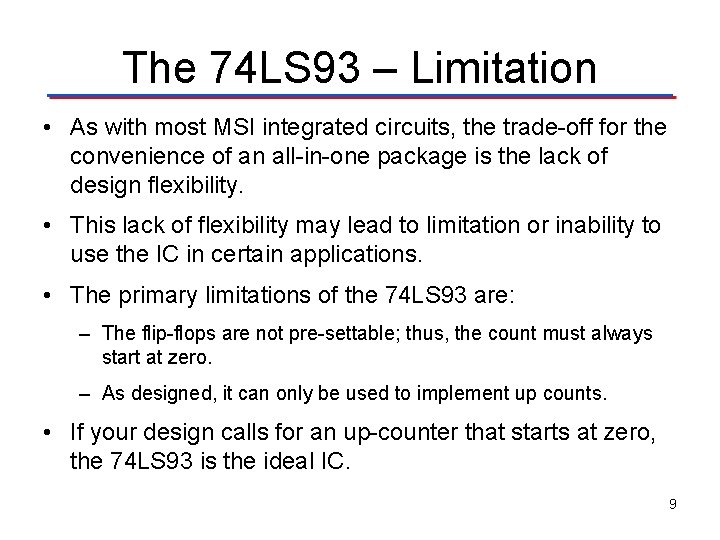 The 74LS93 – Limitation

• As with most MSI integrated circuits, the trade-off for the convenience of an all-in-one package is the lack of design flexibility.

• This lack of flexibility may lead to limitation or inability to use the IC in certain applications.

• The primary limitations of the 74LS93 are:

– The flip-flops are not pre-settable; thus, the count must always start at zero.

– As designed, it can only be used to implement up counts.

• If your design calls for an up-counter that starts at zero, the 74LS93 is the ideal IC.

9